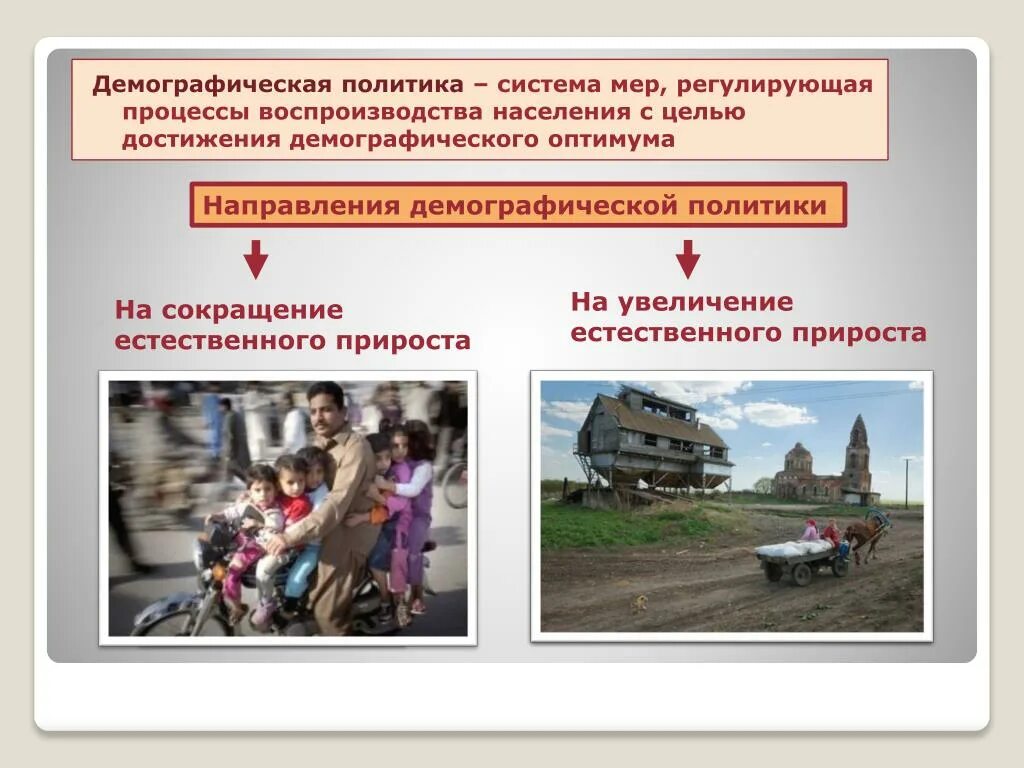 Демографическая политика – система мер, регулирующая процессы воспроизводства населения с целью достижения демографического оптимума

Направления демографической политики

На сокращение естественного прироста

На увеличение естественного прироста